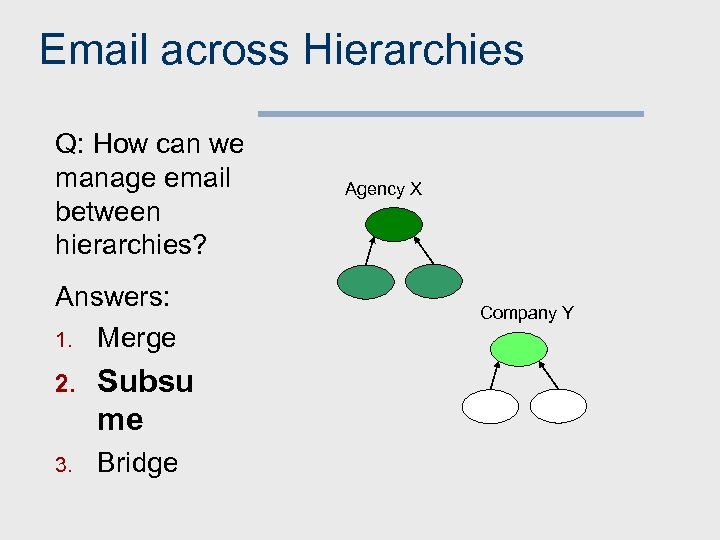 Email across Hierarchies

Q: How can we manage email between hierarchies?

Answers:
1. Merge
2. Subsume
3. Bridge

Agency X

Company Y